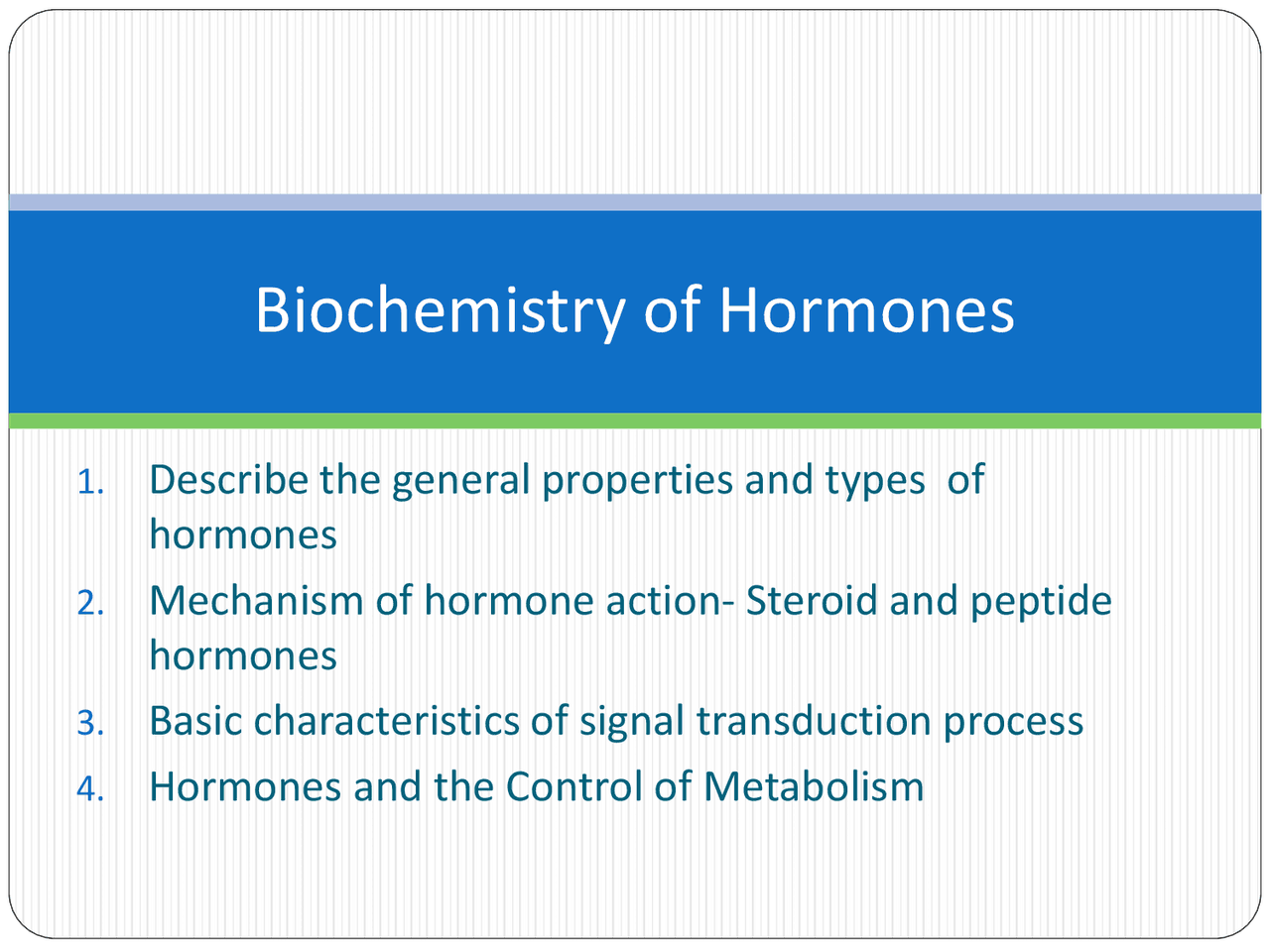 Biochemistry of Hormones

1. Describe the general properties and types of hormones
2. Mechanism of hormone action- Steroid and peptide hormones
3. Basic characteristics of signal transduction process
4. Hormones and the Control of Metabolism